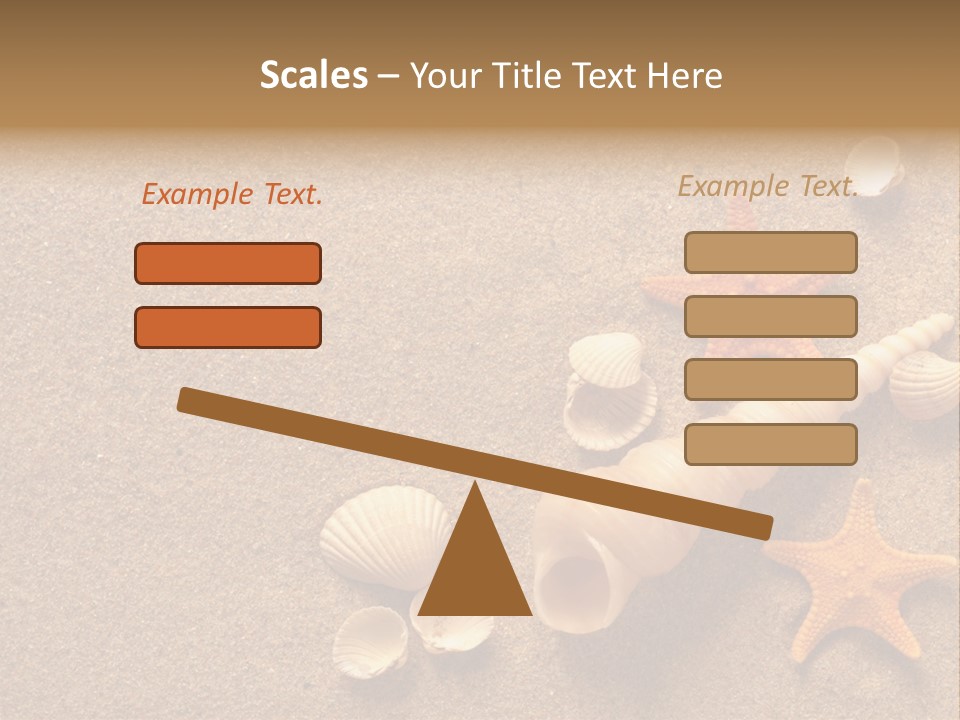 Scales – Your Title Text Here

Example Text.

Example Text.